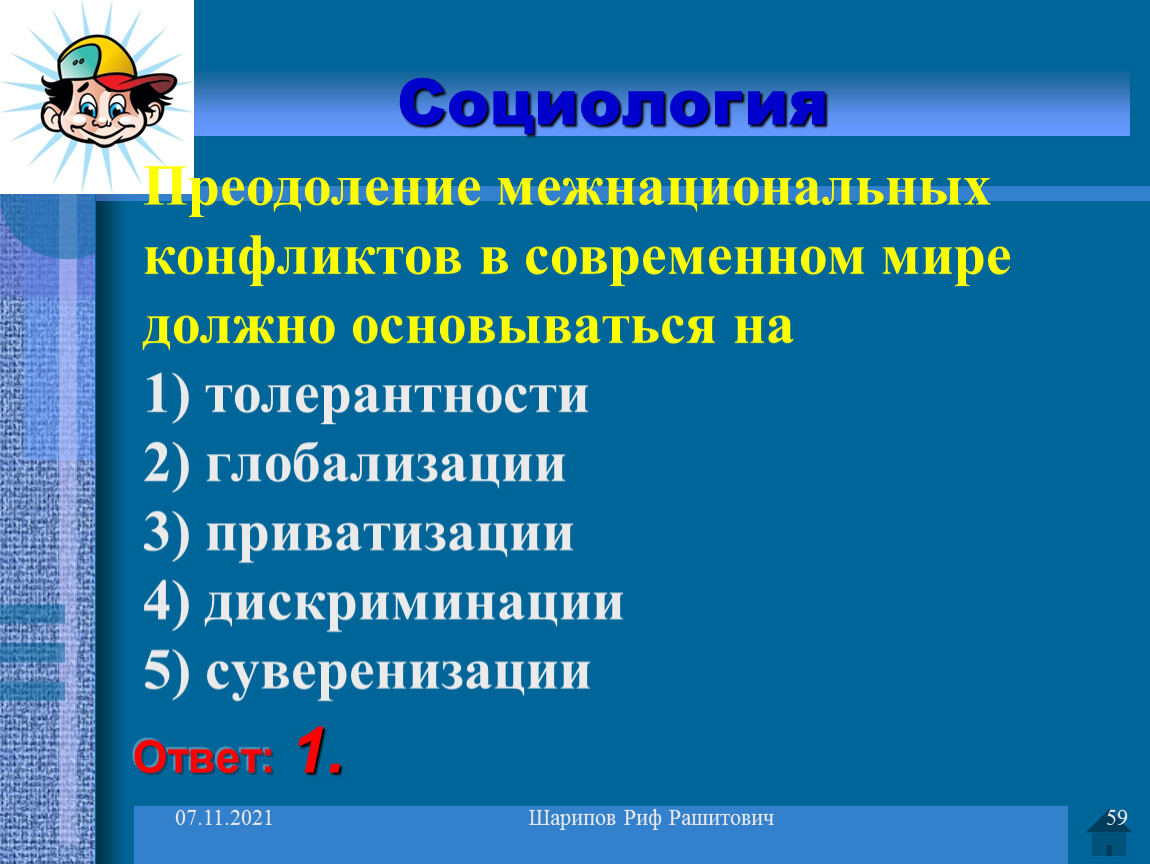 Социология

Преодоление межнациональных конфликтов в современном мире должно основываться на
1) толерантности
2) глобализации
3) приватизации
4) дискриминации
5) суверенизации

Ответ: 1.

07.11.2021 Шарипов Риф Рашитович 59